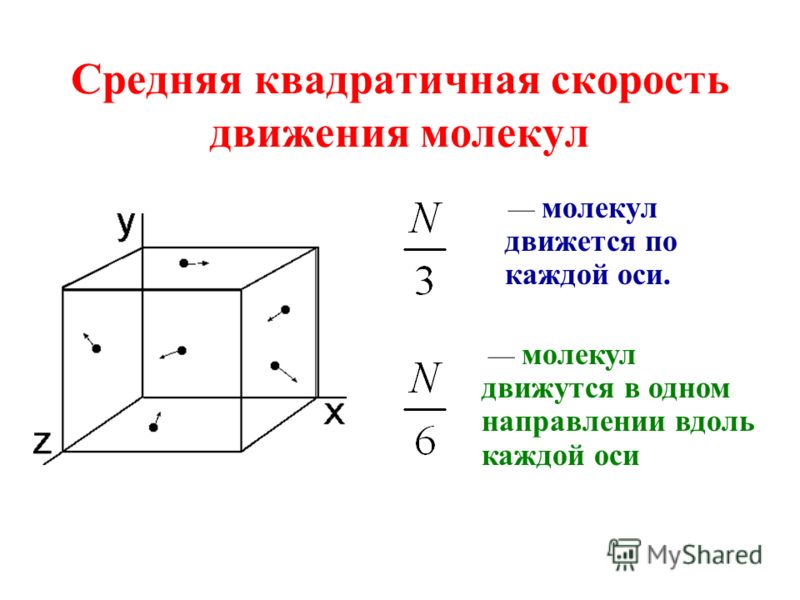 Средняя квадратичная скорость движения молекул

y

x

z

$\frac{N}{3}$ — молекул движется по каждой оси.

$\frac{N}{6}$ — молекул движутся в одном направлении вдоль каждой оси

MyShared